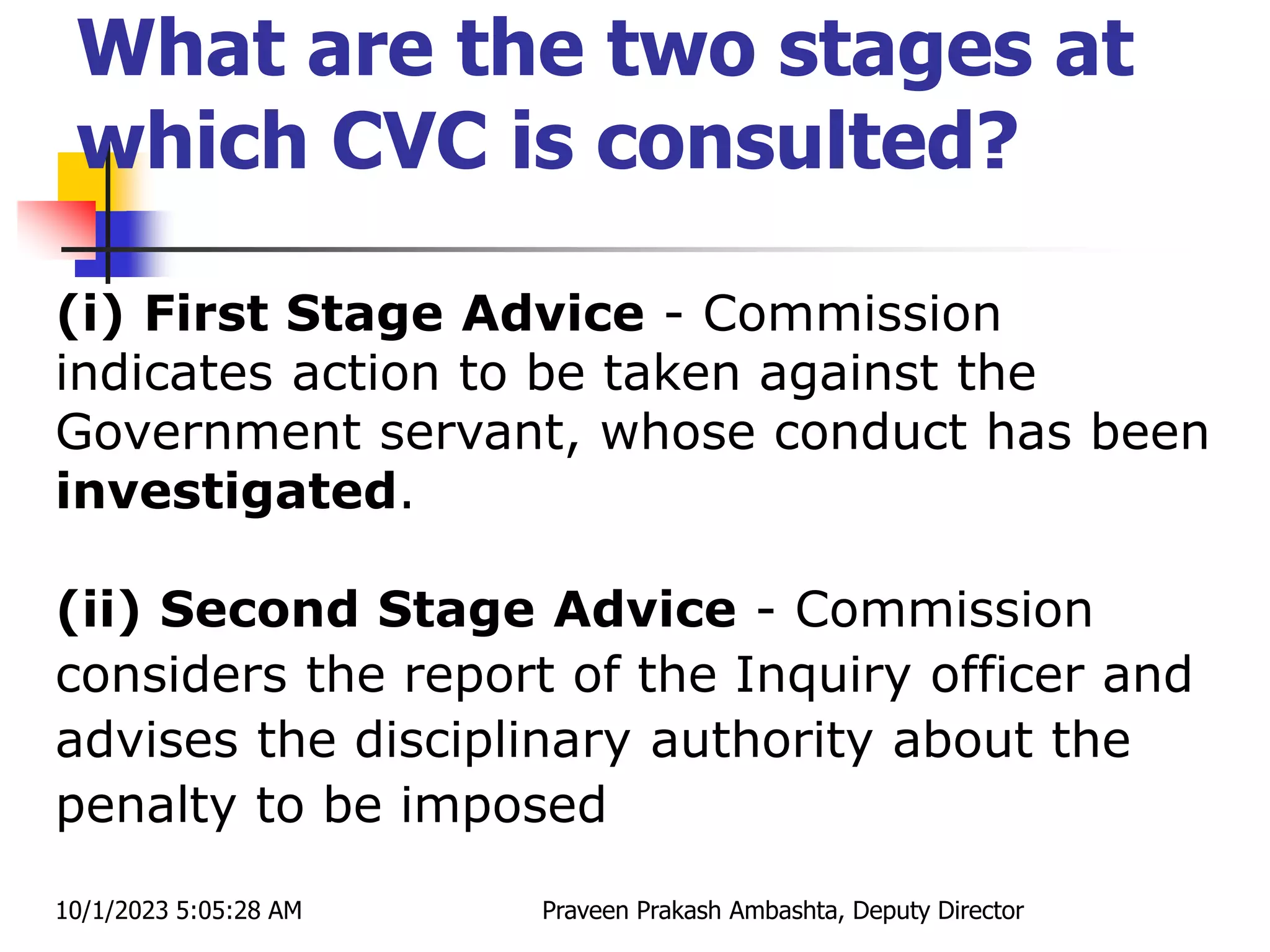 What are the two stages at which CVC is consulted?

(i) First Stage Advice - Commission indicates action to be taken against the Government servant, whose conduct has been investigated.

(ii) Second Stage Advice - Commission considers the report of the Inquiry officer and advises the disciplinary authority about the penalty to be imposed

10/1/2023 5:05:28 AM

Praveen Prakash Ambashta, Deputy Director